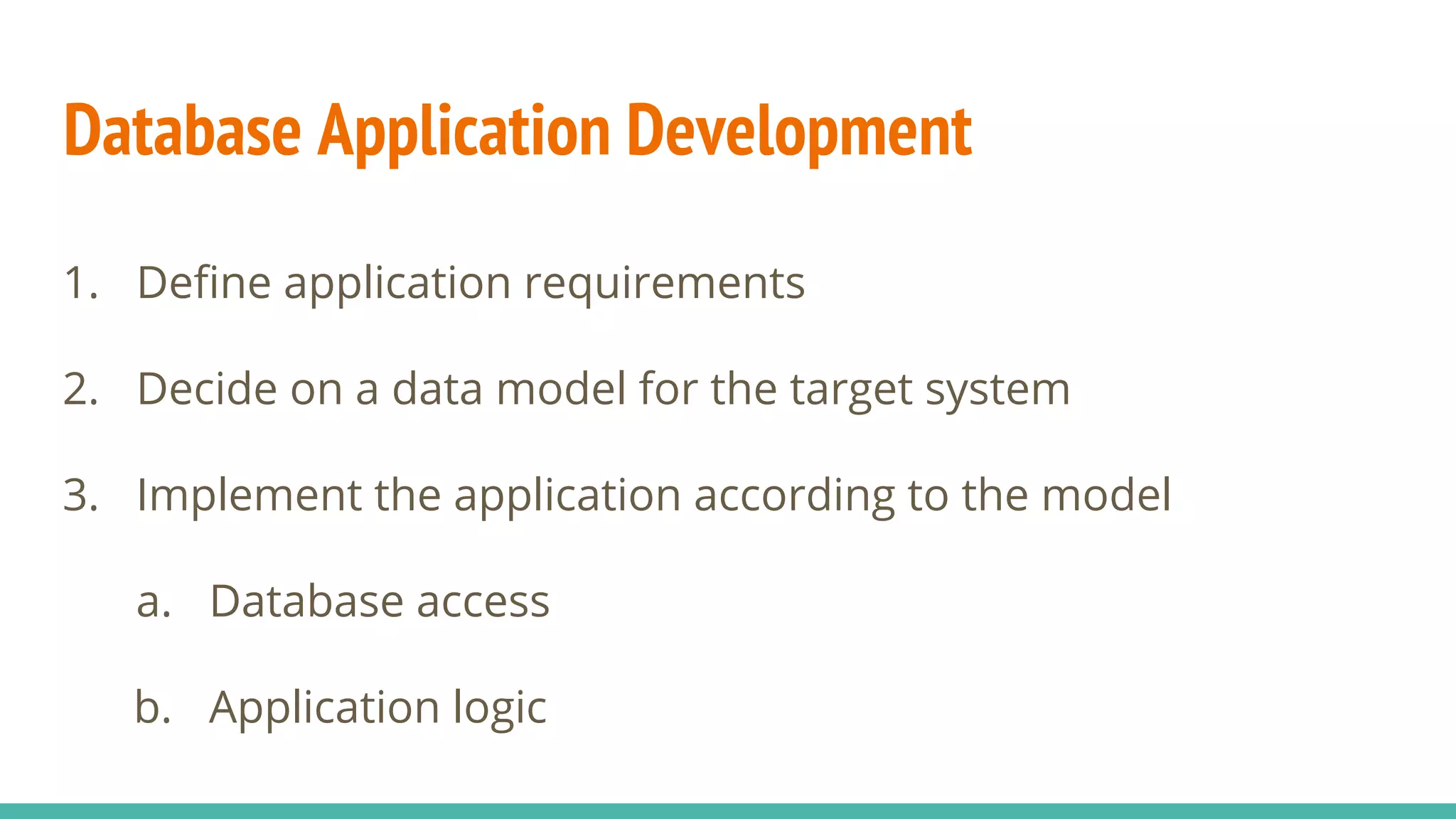 Database Application Development

1. Define application requirements

2. Decide on a data model for the target system

3. Implement the application according to the model

a. Database access

b. Application logic